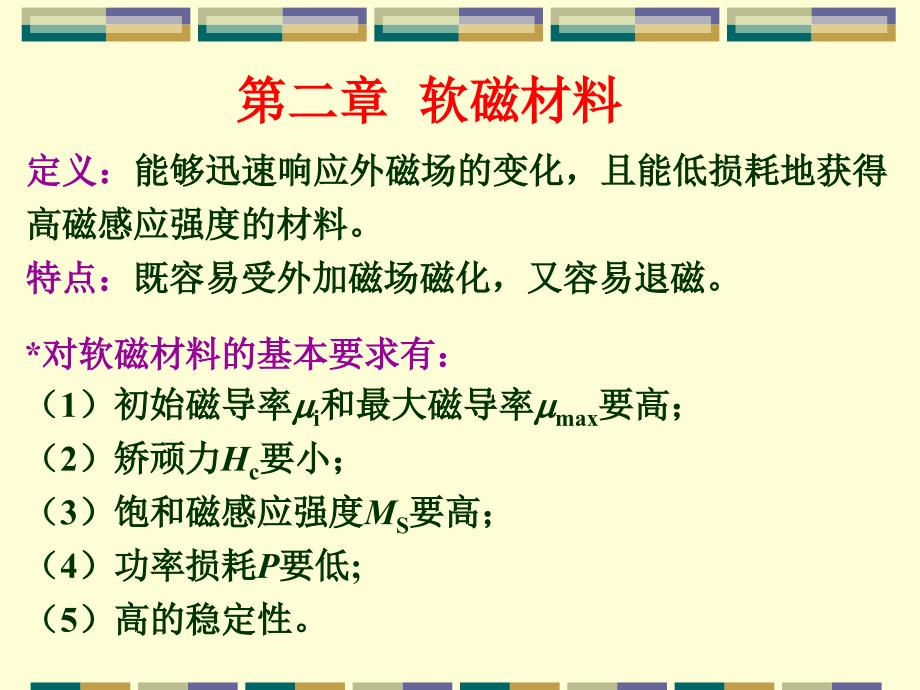 第二章 软磁材料

定义：能够迅速响应外磁场的变化，且能低损耗地获得高磁感应强度的材料。

特点：既容易受外加磁场磁化，又容易退磁。

*对软磁材料的基本要求有：

（1）初始磁导率$\mu_i$和最大磁导率$\mu_{max}$要高；

（2）矫顽力$H_c$要小；

（3）饱和磁感应强度$M_S$要高；

（4）功率损耗$P$要低;

（5）高的稳定性。